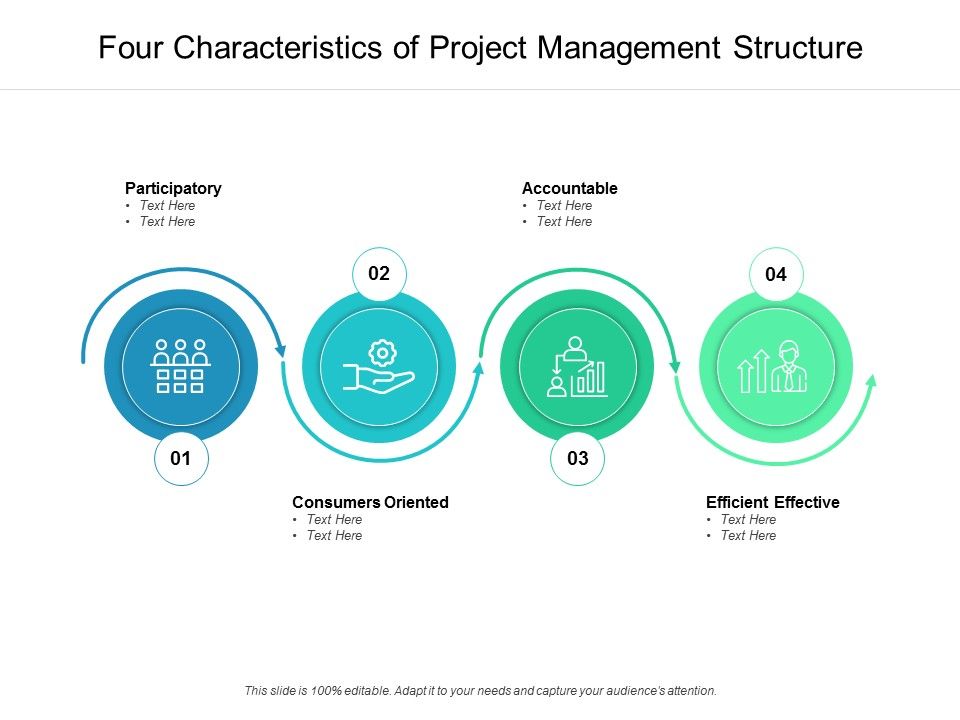 Four Characteristics of Project Management Structure

Participatory
• Text Here
• Text Here

Accountable
• Text Here
• Text Here

02

04

01

03

Consumers Oriented
• Text Here
• Text Here

Efficient Effective
• Text Here
• Text Here

This slide is 100% editable. Adapt it to your needs and capture your audience's attention.